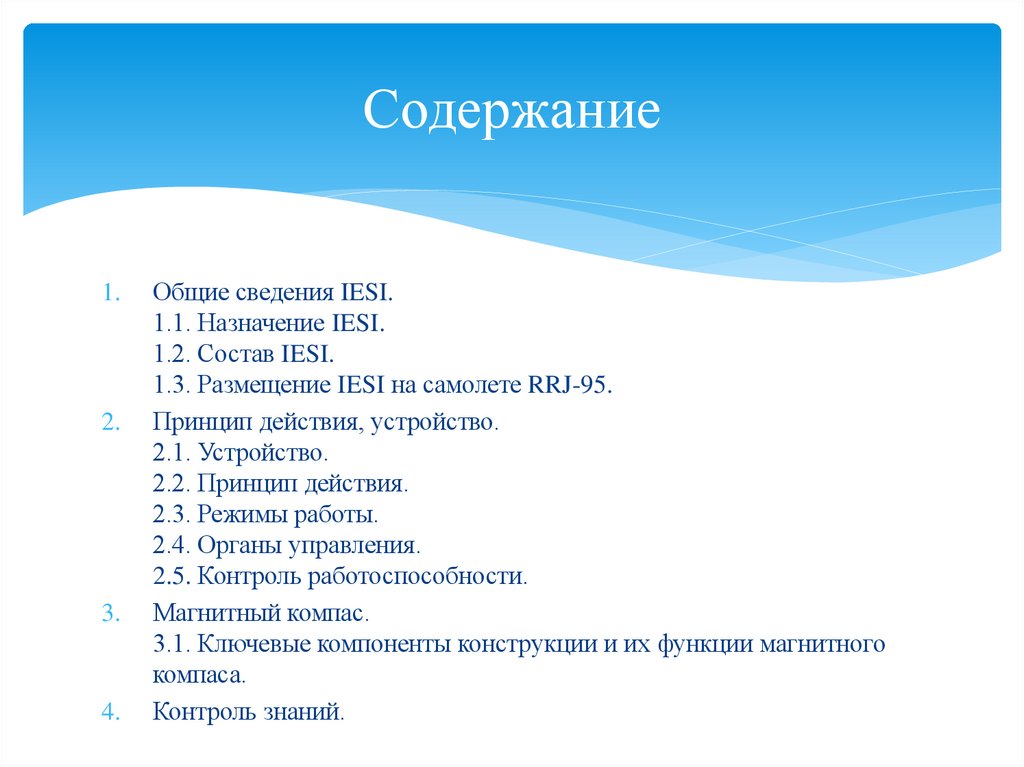 Содержание

1. Общие сведения IESI.
1.1. Назначение IESI.
1.2. Состав IESI.
1.3. Размещение IESI на самолете RRJ-95.
2. Принцип действия, устройство.
2.1. Устройство.
2.2. Принцип действия.
2.3. Режимы работы.
2.4. Органы управления.
2.5. Контроль работоспособности.
3. Магнитный компас.
3.1. Ключевые компоненты конструкции и их функции магнитного компаса.
4. Контроль знаний.